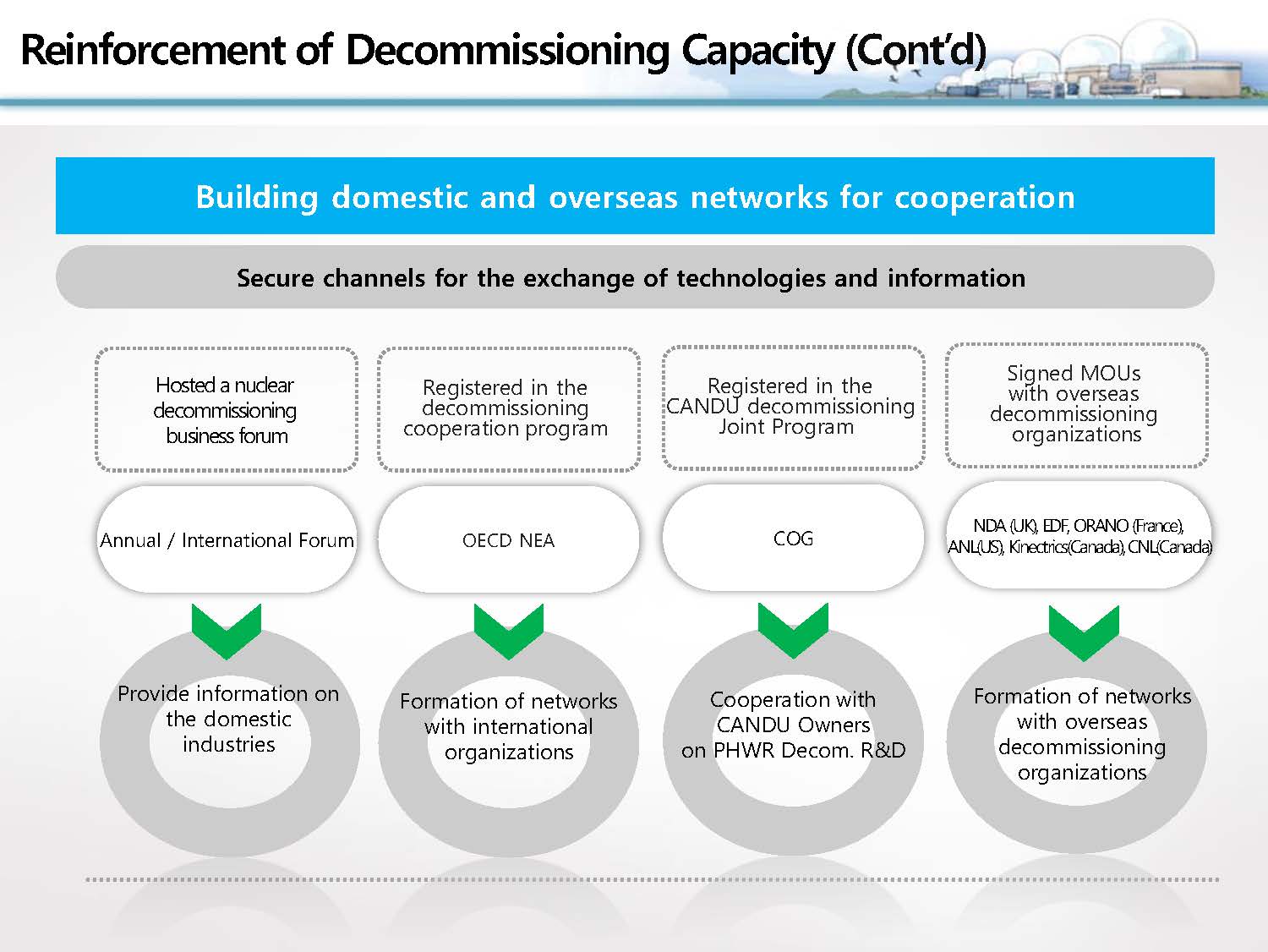 Reinforcement of Decommissioning Capacity (Cont'd)

Building domestic and overseas networks for cooperation

Secure channels for the exchange of technologies and information

Hosted a nuclear decommissioning business forum

Annual / International Forum

Provide information on the domestic industries

Registered in the decommissioning cooperation program

OECD NEA

Formation of networks with international organizations

Registered in the CANDU decommissioning Joint Program

COG

Cooperation with CANDU Owners on PHWR Decom. R&D

Signed MOUs with overseas decommissioning organizations

NDA (UK), EDF, ORANO (France), ANL(US), Kinectrics(Canada), CNL(Canada)

Formation of networks with overseas decommissioning organizations